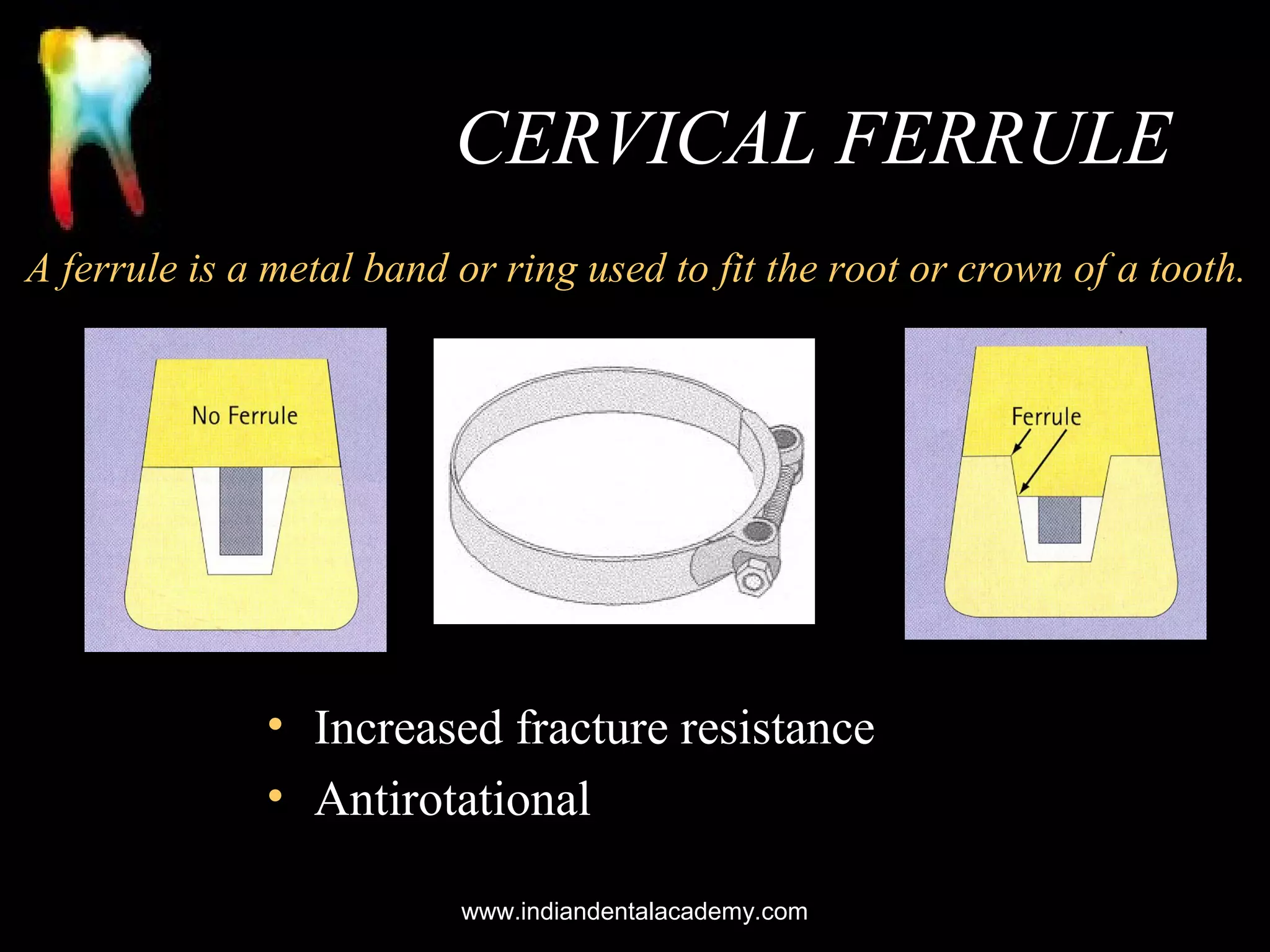 CERVICAL FERRULE

A ferrule is a metal band or ring used to fit the root or crown of a tooth.

No Ferrule

Ferrule

• Increased fracture resistance
• Antirotational

www.indiandentalacademy.com